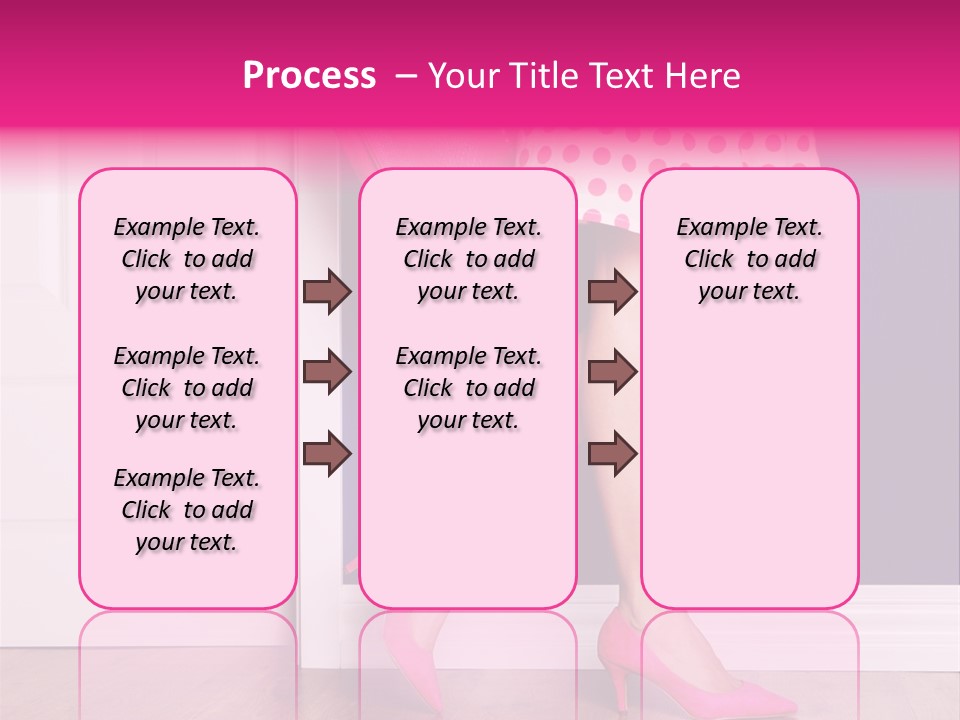 Process – Your Title Text Here

Example Text. Click to add your text.

Example Text. Click to add your text.

Example Text. Click to add your text.

Example Text. Click to add your text.

Example Text. Click to add your text.

Example Text. Click to add your text.